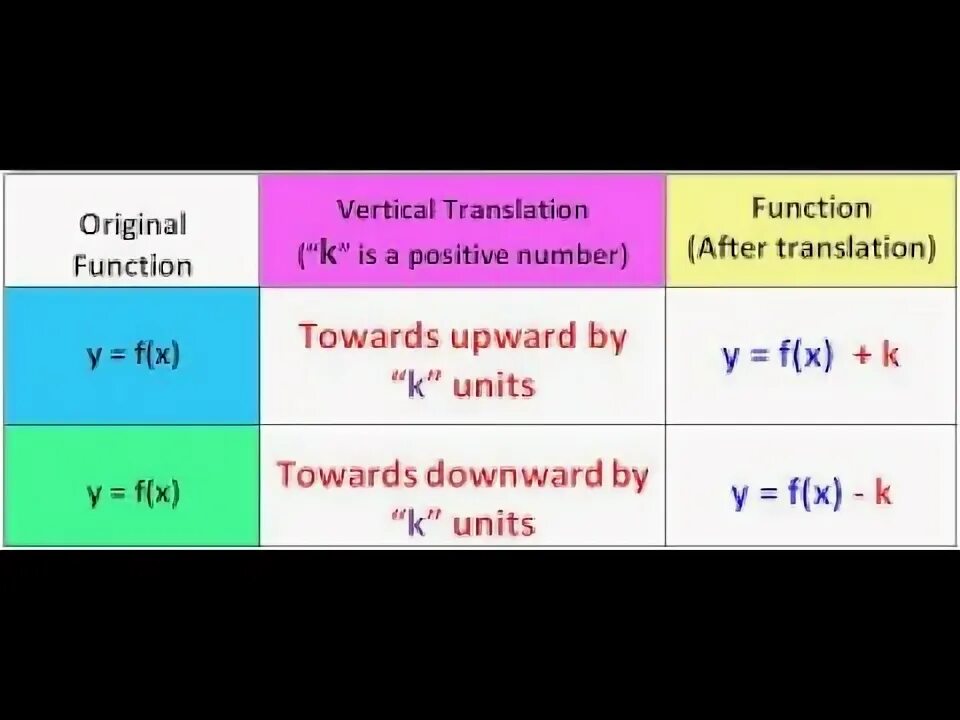 | Original Function | Vertical Translation ("k" is a positive number) | Function (After translation) |
|---|---|---|
| $y = f(x)$ | Towards upward by "k" units | $y = f(x) + k$ |
| $y = f(x)$ | Towards downward by "k" units | $y = f(x) - k$ |